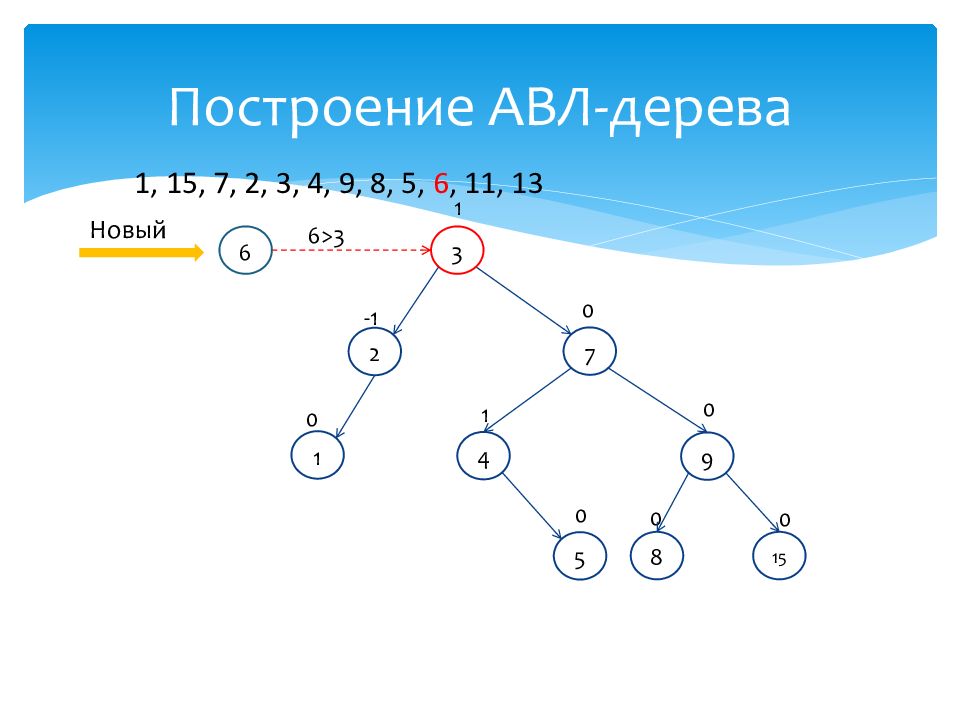 Построение АВЛ-дерева

1, 15, 7, 2, 3, 4, 9, 8, 5, 6, 11, 13

Новый

6

6>3

1

3

-1

2

0

7

0

1

1

4

0

9

0

5

0

8

0

15